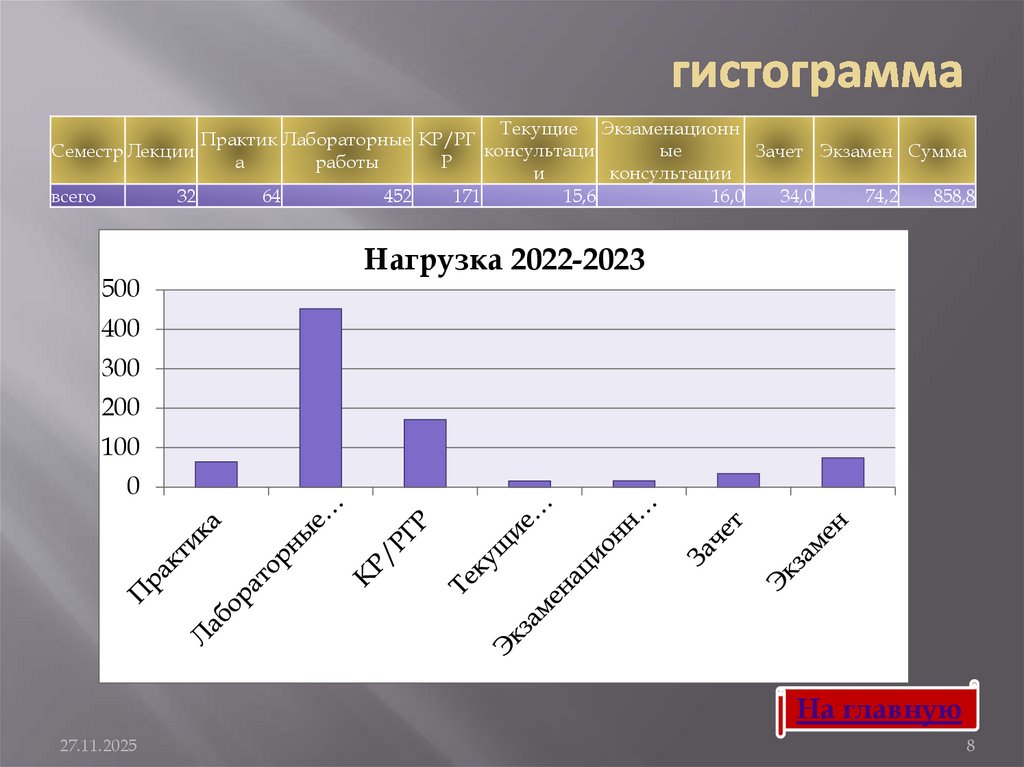 гистограмма

| Семестр | Лекции | Практика | Лабораторные работы | КР/РГР | Текущие консультации | Экзаменационные консультации | Зачет | Экзамен | Сумма |
|---|---|---|---|---|---|---|---|---|---|
| всего | 32 | 64 | 452 | 171 | 15,6 | 16,0 | 34,0 | 74,2 | 858,8 |

Нагрузка 2022-2023

500
400
300
200
100
0

Практика
Лабораторные…
КР/РГР
Текущие…
Экзаменационн…
Зачет
Экзамен

На главную

27.11.2025

8